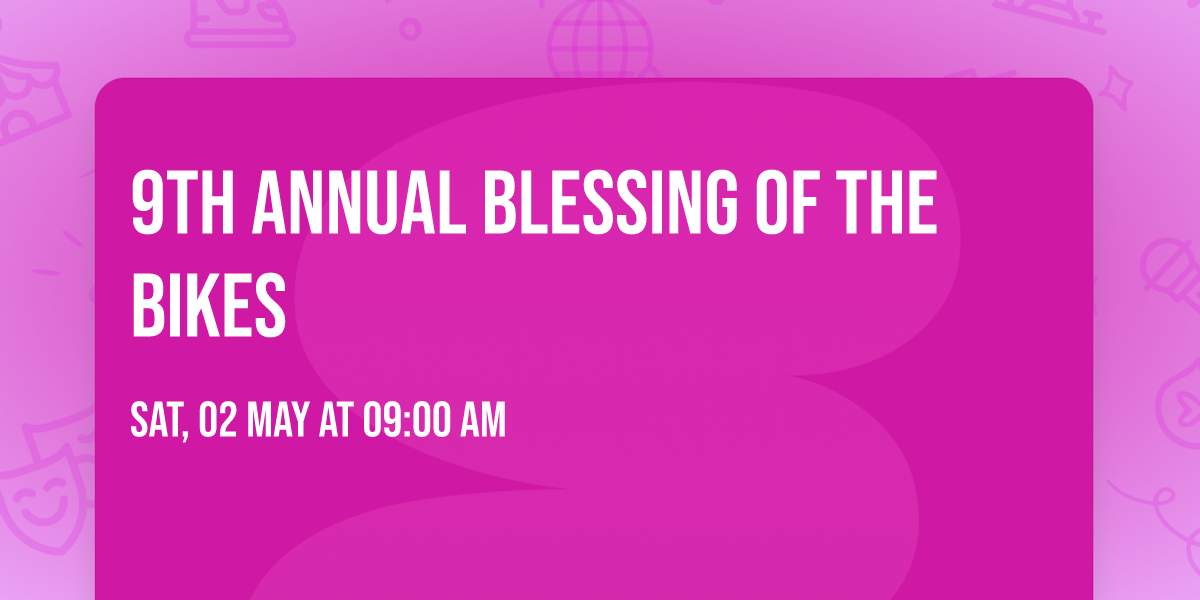 9TH ANNUAL BLESSING OF THE BIKES

SAT, 02 MAY AT 09:00 AM